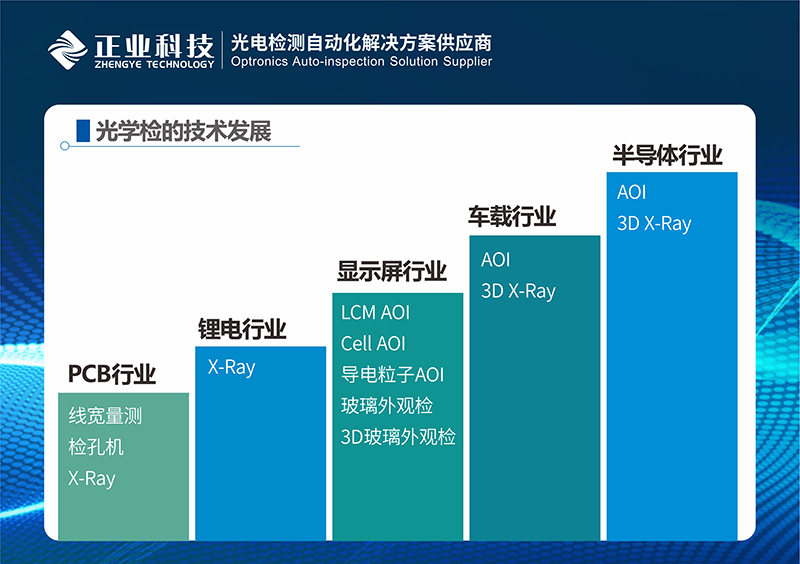 正业科技
ZHENGYE TECHNOLOGY
光电检测自动化解决方案供应商
Optronics Auto-inspection Solution Supplier

光学检的技术发展

PCB行业
线宽量测
检孔机
X-Ray

锂电行业
X-Ray

显示屏行业
LCM AOI
Cell AOI
导电粒子AOI
玻璃外观检
3D玻璃外观检

车载行业
AOI
3D X-Ray

半导体行业
AOI
3D X-Ray